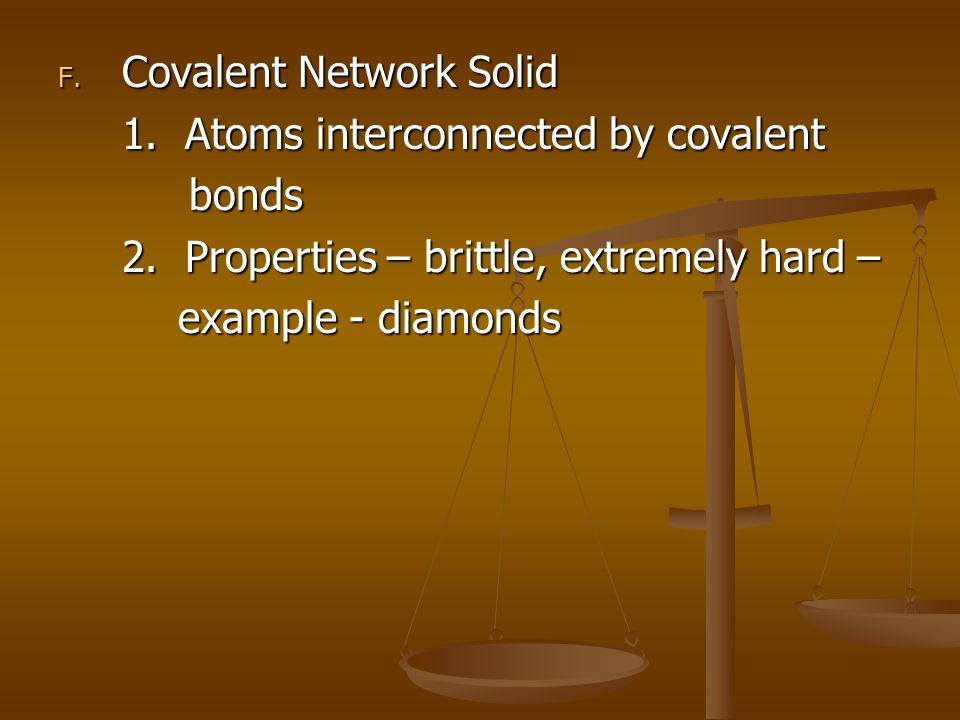 F. Covalent Network Solid

1. Atoms interconnected by covalent bonds

2. Properties – brittle, extremely hard – example - diamonds